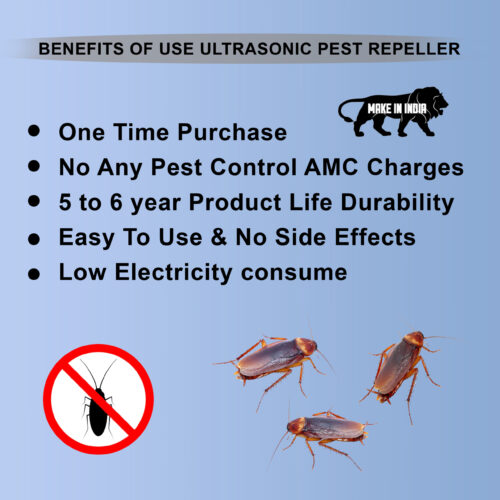 BENEFITS OF USE ULTRASONIC PEST REPELLER

MAKE IN INDIA

- One Time Purchase
- No Any Pest Control AMC Charges
- 5 to 6 year Product Life Durability
- Easy To Use & No Side Effects
- Low Electricity consume